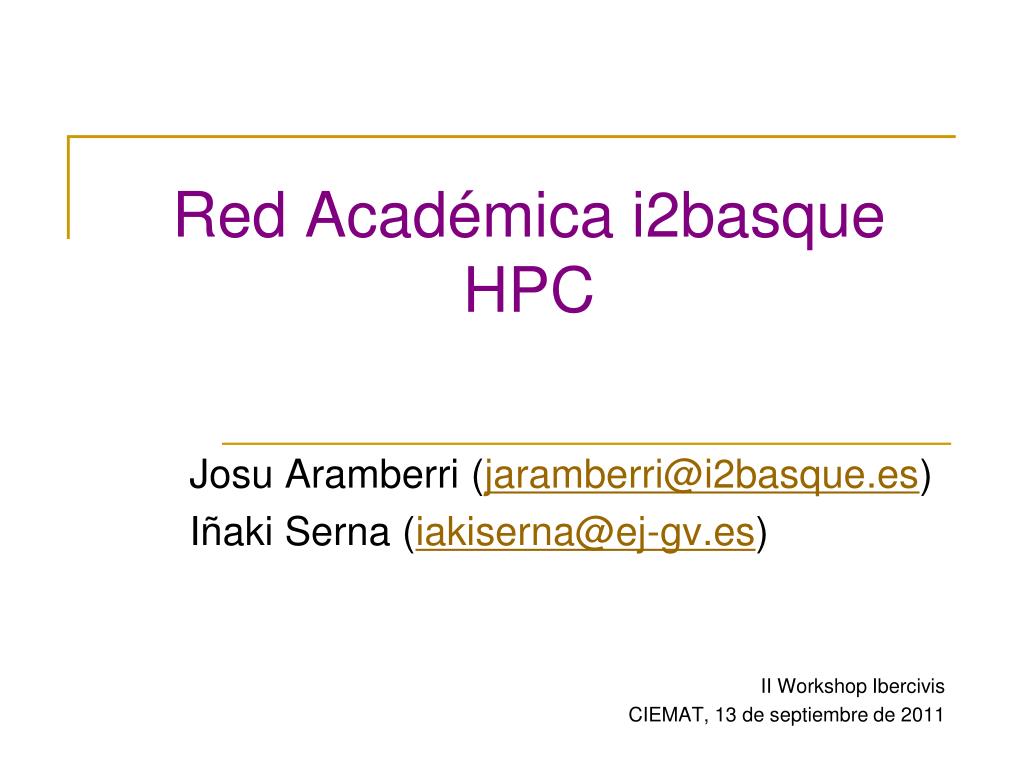 Red Académica i2basque HPC

Josu Aramberri (jaramberri@i2basque.es)
Iñaki Serna (iakiserna@ej-gv.es)

II Workshop Ibercivis
CIEMAT, 13 de septiembre de 2011